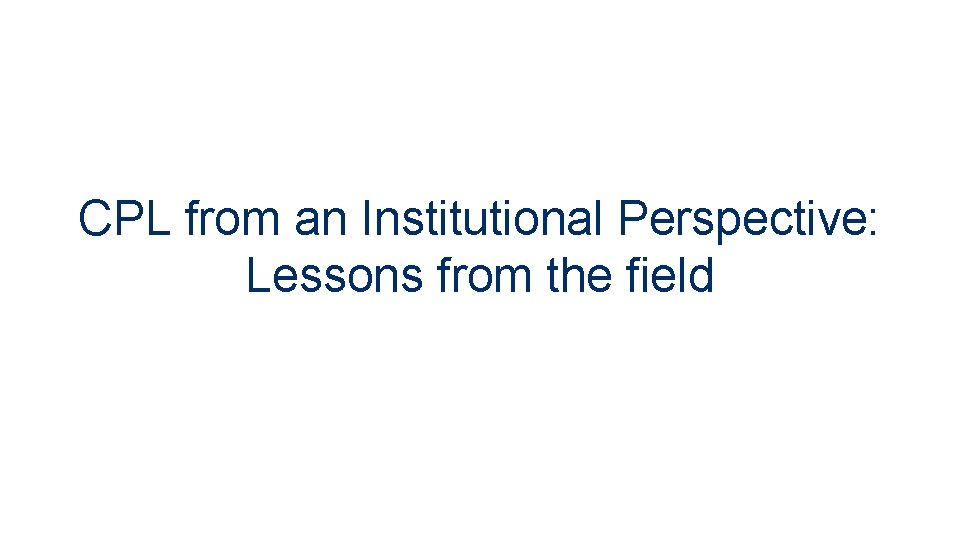 CPL from an Institutional Perspective: Lessons from the field